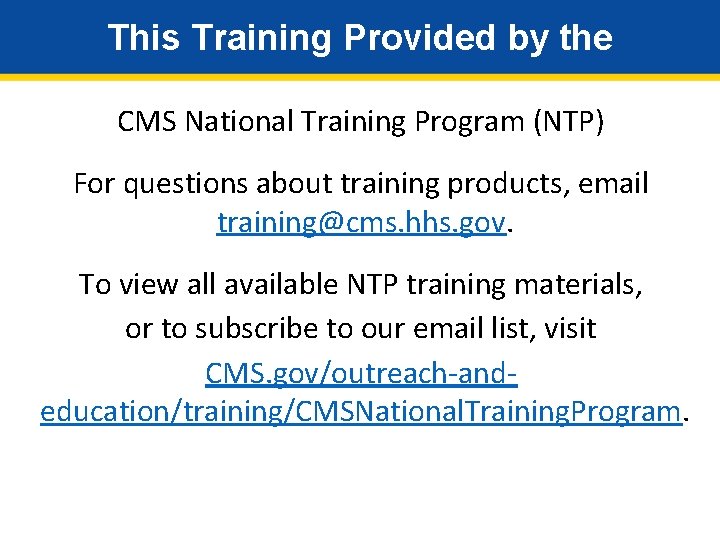 This Training Provided by the

CMS National Training Program (NTP)

For questions about training products, email training@cms.hhs.gov.

To view all available NTP training materials, or to subscribe to our email list, visit CMS.gov/outreach-and-education/training/CMSNationalTrainingProgram.